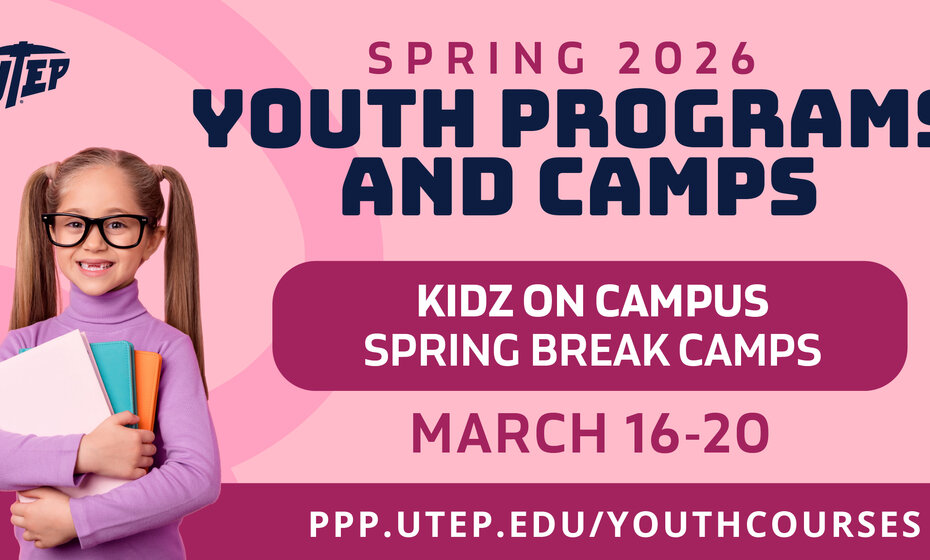 UTEP

SPRING 2026
YOUTH PROGRAMS AND CAMPS

KIDZ ON CAMPUS
SPRING BREAK CAMPS

MARCH 16-20

PPP.UTEP.EDU/YOUTHCOURSES